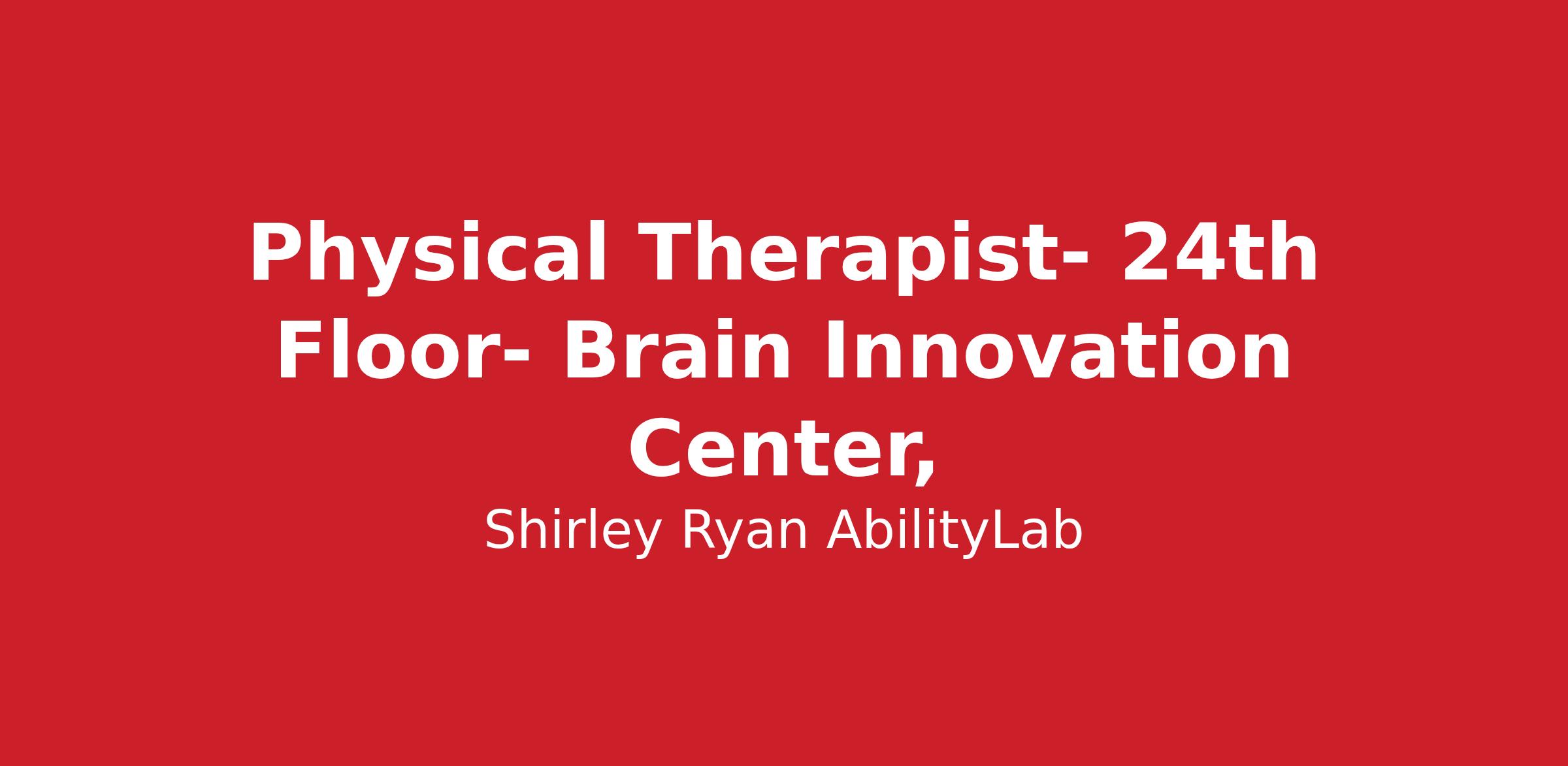 Physical Therapist- 24th Floor- Brain Innovation Center,

Shirley Ryan AbilityLab